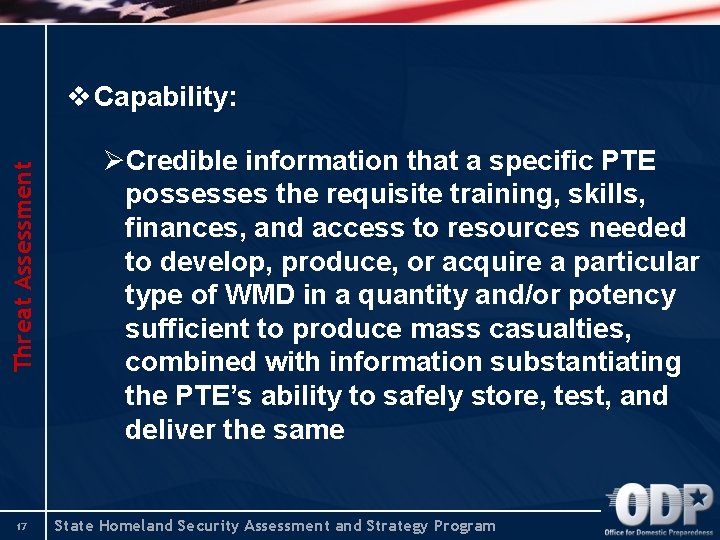 Threat Assessment

❖ Capability:

➢ Credible information that a specific PTE possesses the requisite training, skills, finances, and access to resources needed to develop, produce, or acquire a particular type of WMD in a quantity and/or potency sufficient to produce mass casualties, combined with information substantiating the PTE's ability to safely store, test, and deliver the same

17 State Homeland Security Assessment and Strategy Program

ODP
Office for Domestic Preparedness